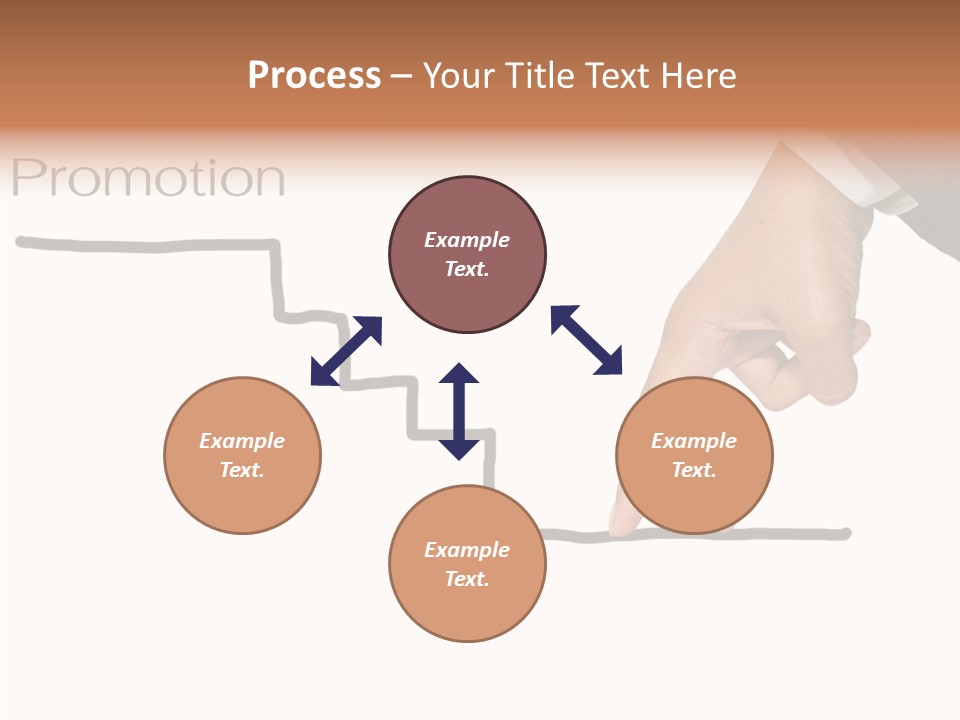 Process – Your Title Text Here

Promotion

Example Text.

Example Text.

Example Text.

Example Text.